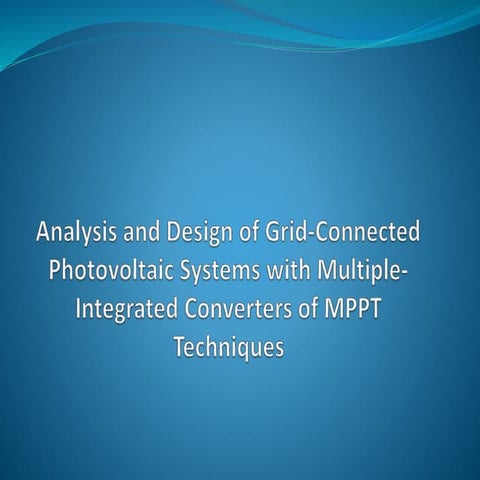 Analysis and Design of Grid-Connected Photovoltaic Systems with Multiple-Integrated Converters of MPPT Techniques